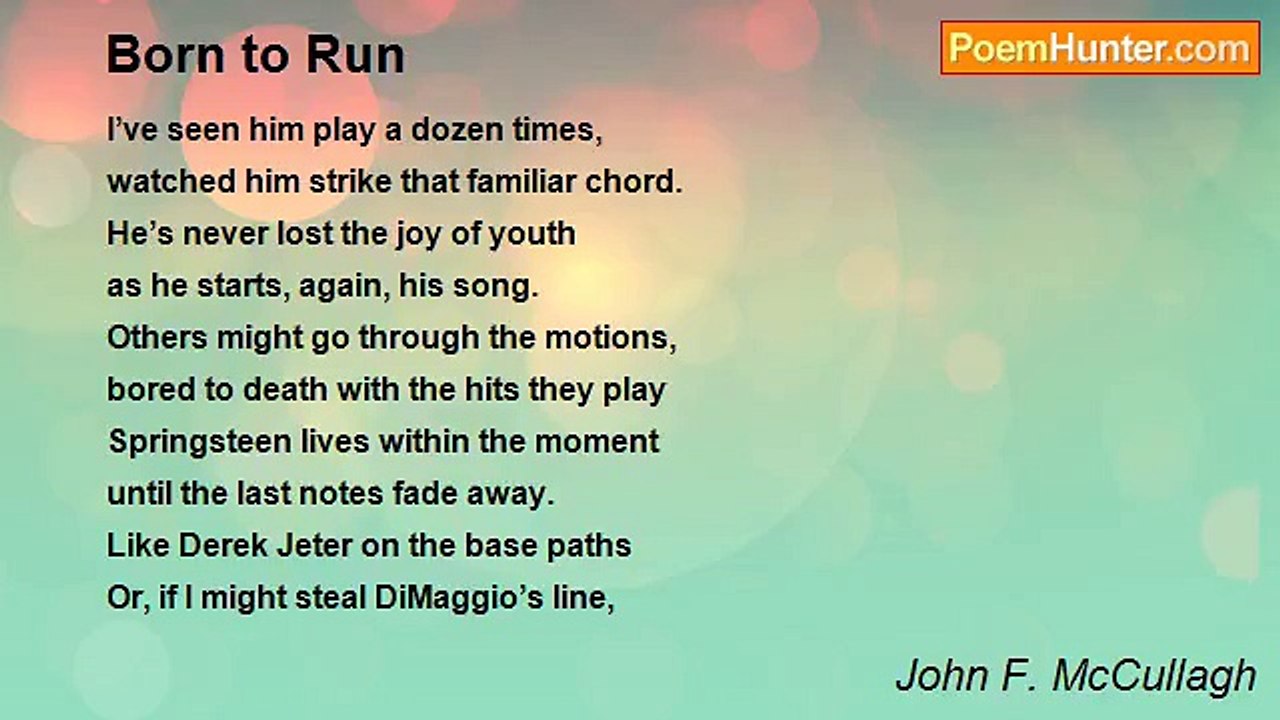 Born to Run

PoemHunter.com

I’ve seen him play a dozen times,
watched him strike that familiar chord.
He’s never lost the joy of youth
as he starts, again, his song.
Others might go through the motions,
bored to death with the hits they play
Springsteen lives within the moment
until the last notes fade away.
Like Derek Jeter on the base paths
Or, if I might steal DiMaggio’s line,

John F. McCullagh